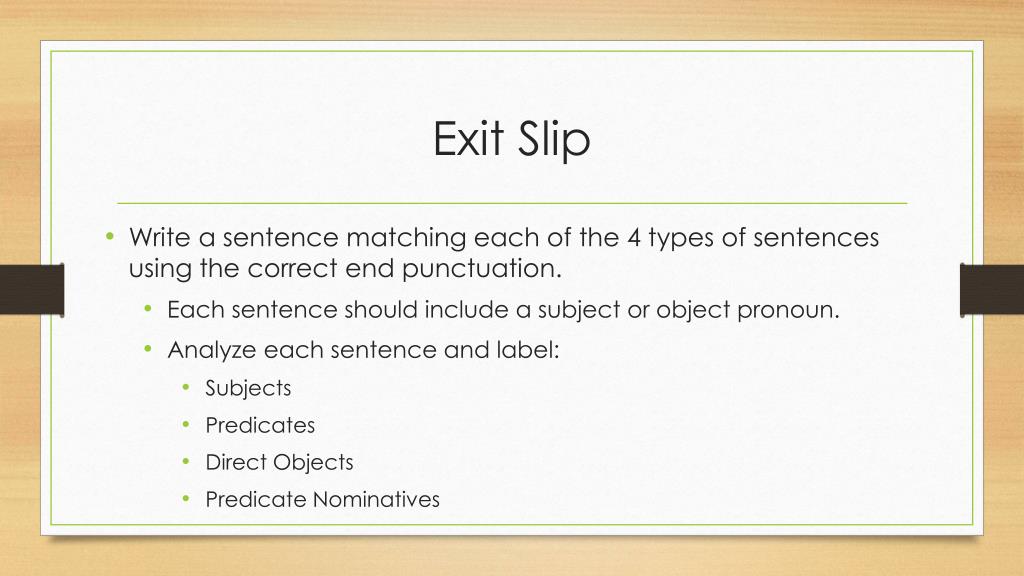 Exit Slip

• Write a sentence matching each of the 4 types of sentences using the correct end punctuation.
  • Each sentence should include a subject or object pronoun.
  • Analyze each sentence and label:
    • Subjects
    • Predicates
    • Direct Objects
    • Predicate Nominatives